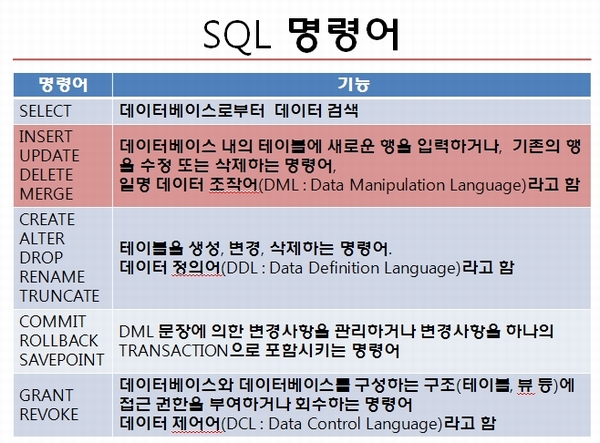 SQL 명령어

| 명령어 | 기능 |
|---|---|
| SELECT | 데이터베이스로부터 데이터 검색 |
| INSERT UPDATE DELETE MERGE | 데이터베이스 내의 테이블에 새로운 행을 입력하거나, 기존의 행을 수정 또는 삭제하는 명령어, 일명 데이터 조작어(DML : Data Manipulation Language)라고 함 |
| CREATE ALTER DROP RENAME TRUNCATE | 테이블을 생성, 변경, 삭제하는 명령어. 데이터 정의어(DDL : Data Definition Language)라고 함 |
| COMMIT ROLLBACK SAVEPOINT | DML 문장에 의한 변경사항을 관리하거나 변경사항을 하나의 TRANSACTION으로 포함시키는 명령어 |
| GRANT REVOKE | 데이터베이스와 데이터베이스를 구성하는 구조(테이블, 뷰 등)에 접근 권한을 부여하거나 회수하는 명령어 데이터 제어어(DCL : Data Control Language)라고 함 |